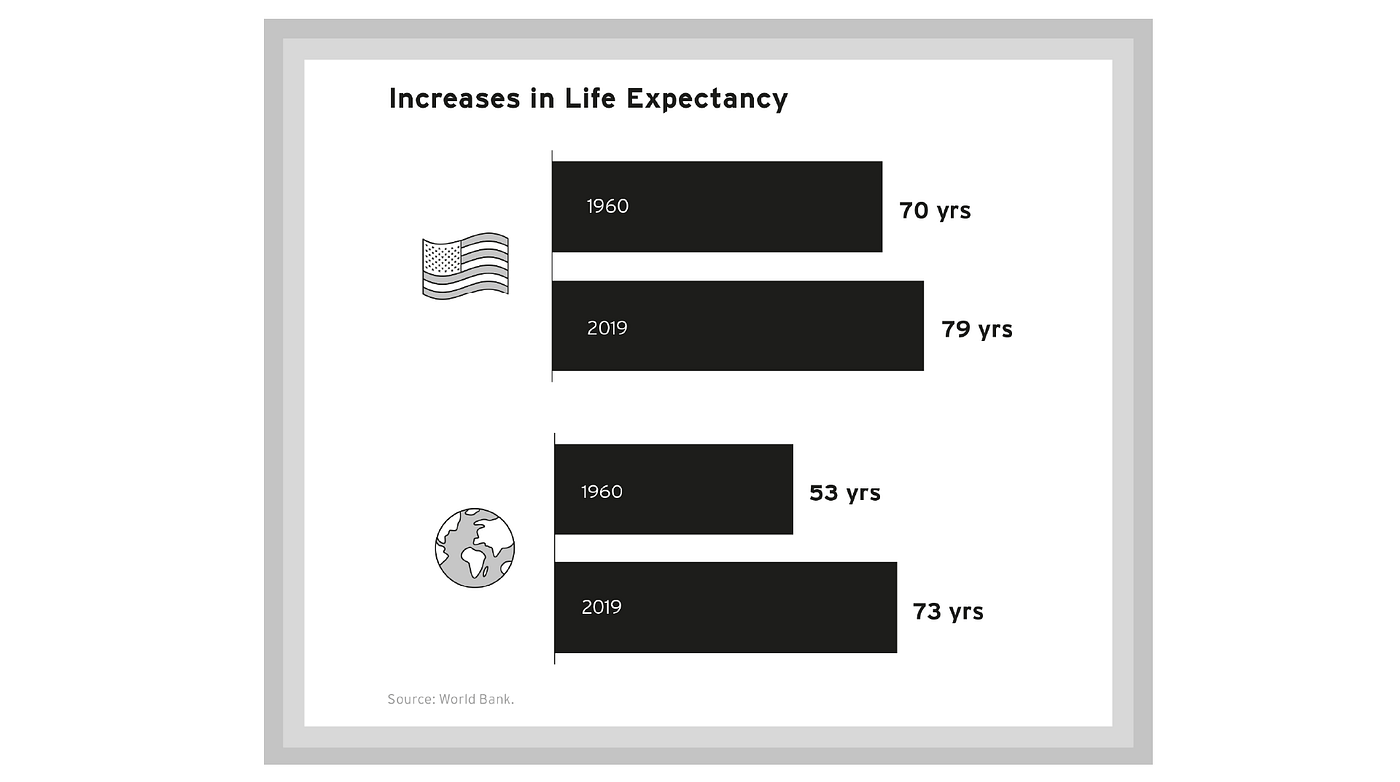 Increases in Life Expectancy

1960 70 yrs

2019 79 yrs

1960 53 yrs

2019 73 yrs

Source: World Bank.